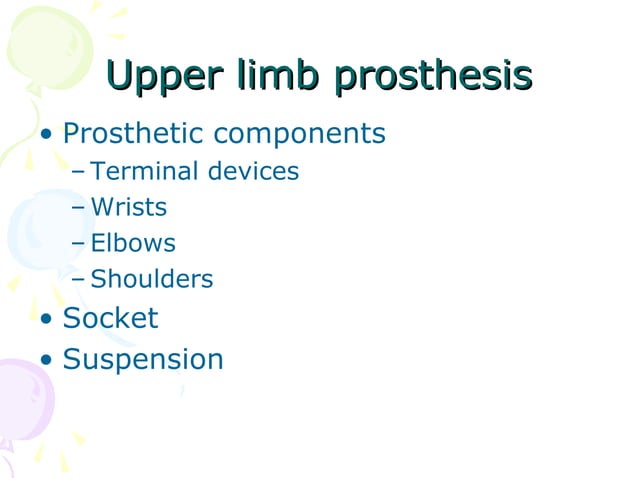 Upper limb prosthesis

• Prosthetic components
  – Terminal devices
  – Wrists
  – Elbows
  – Shoulders
• Socket
• Suspension